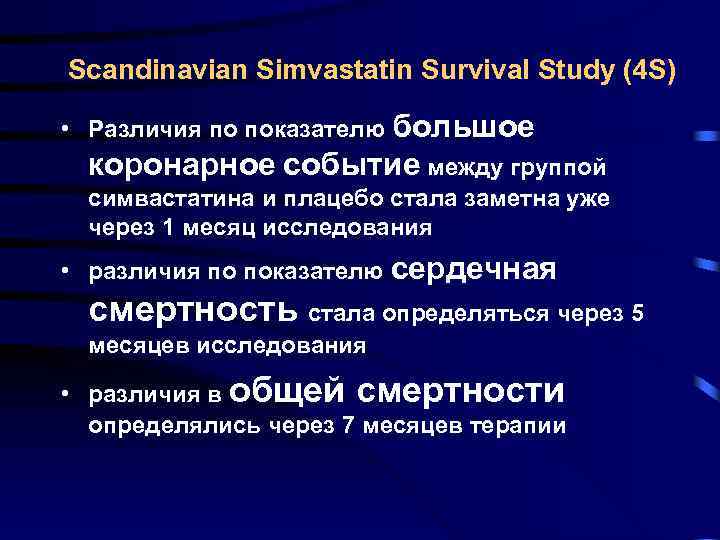 Scandinavian Simvastatin Survival Study (4S)

• Различия по показателю большое коронарное событие между группой симвастатина и плацебо стала заметна уже через 1 месяц исследования

• различия по показателю сердечная смертность стала определяться через 5 месяцев исследования

• различия в общей смертности определялись через 7 месяцев терапии